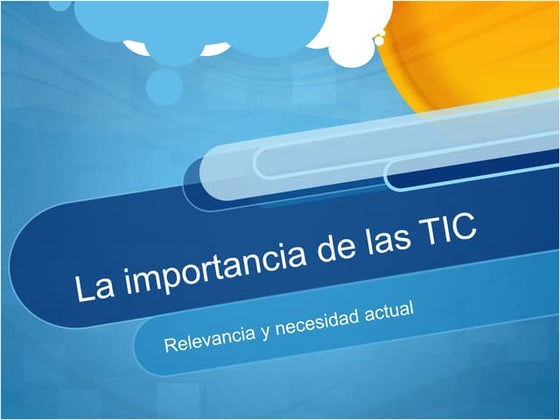 La importancia de las TIC

Relevancia y necesidad actual